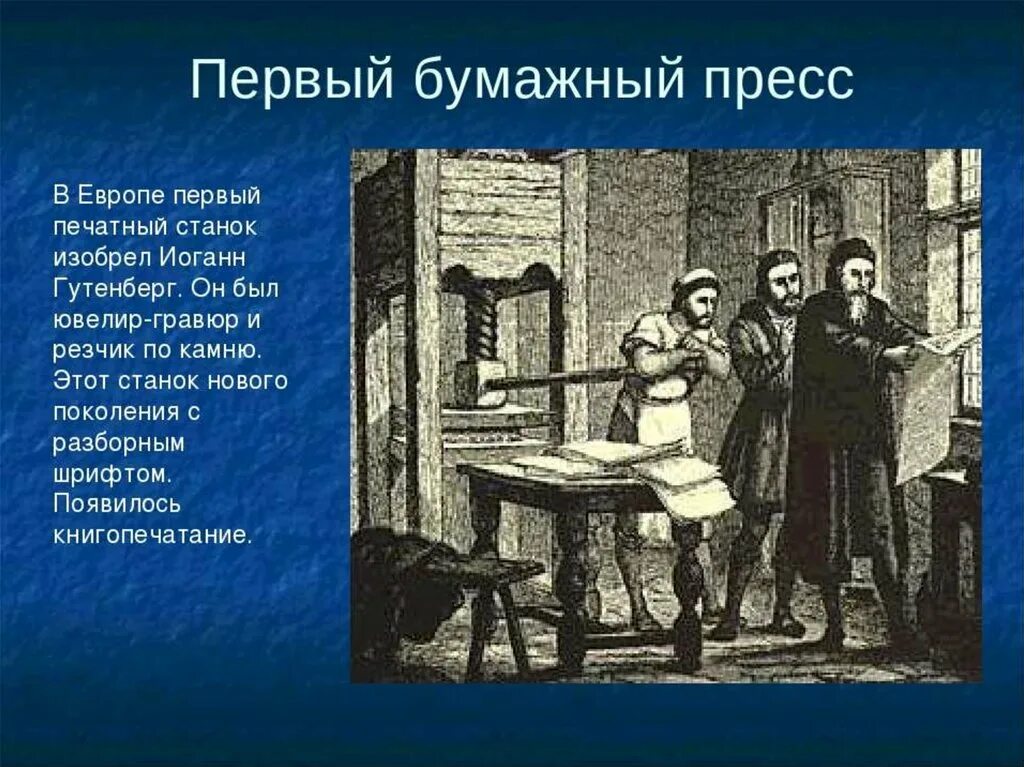 Первый бумажный пресс

В Европе первый печатный станок изобрел Иоганн Гутенберг. Он был ювелир-гравюр и резчик по камню. Этот станок нового поколения с разборным шрифтом. Появилось книгопечатание.